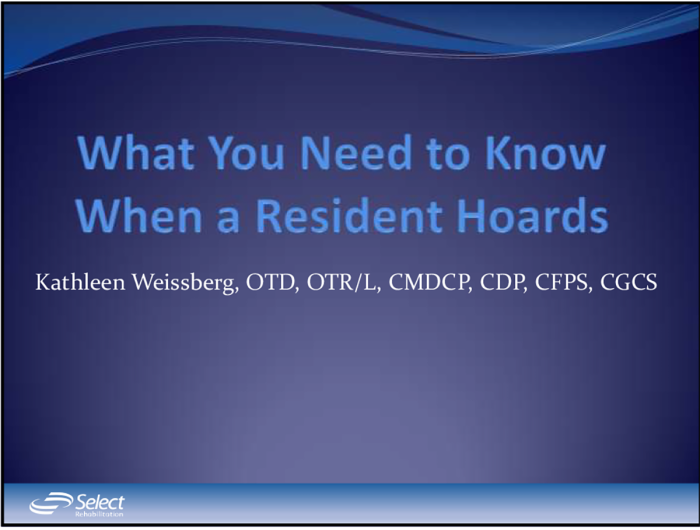 What You Need to Know When a Resident Hoards

Kathleen Weissberg, OTD, OTR/L, CMDCP, CDP, CFPS, CGCS

Select Rehabilitation